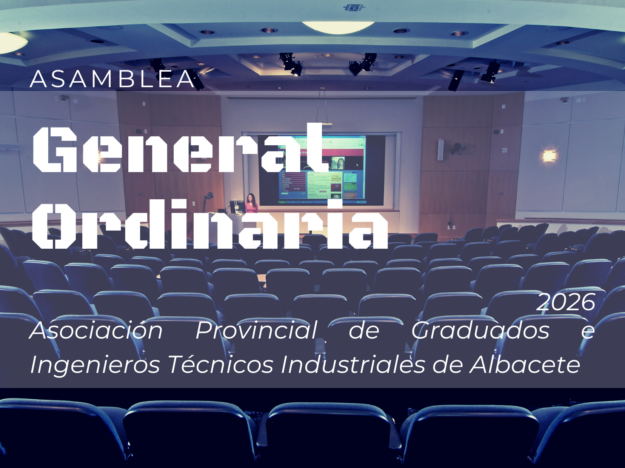 ASAMBLEA

General Ordinaria

2026

Asociación Provincial de Graduados e Ingenieros Técnicos Industriales de Albacete